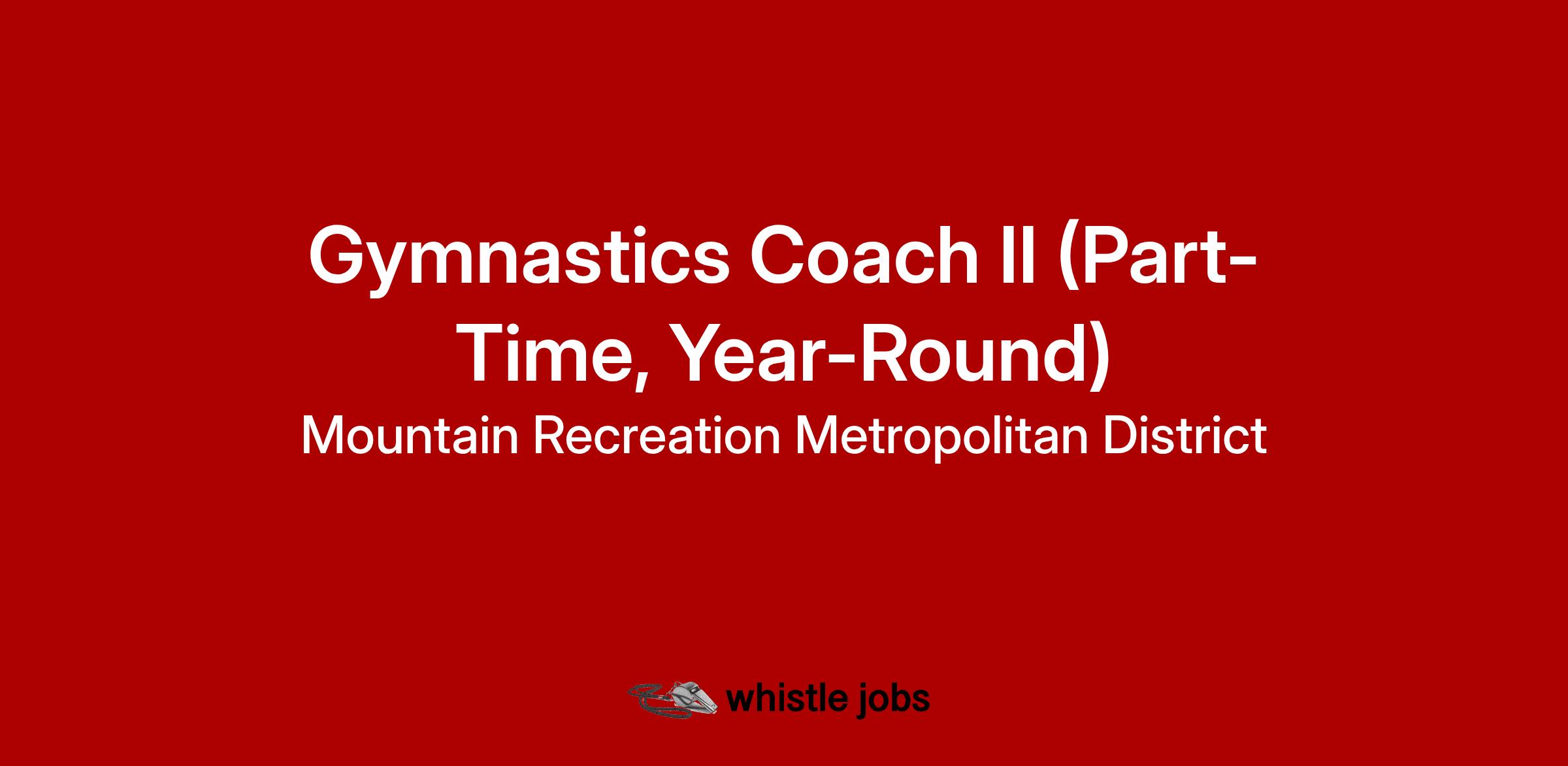 Gymnastics Coach II (Part-Time, Year-Round)
Mountain Recreation Metropolitan District

whistle jobs